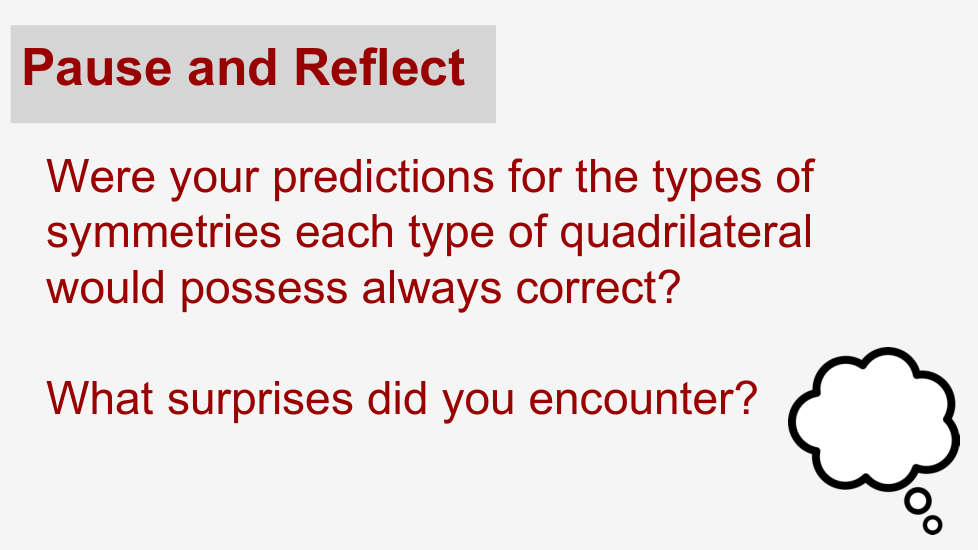 Pause and Reflect

Were your predictions for the types of symmetries each type of quadrilateral would possess always correct?

What surprises did you encounter?